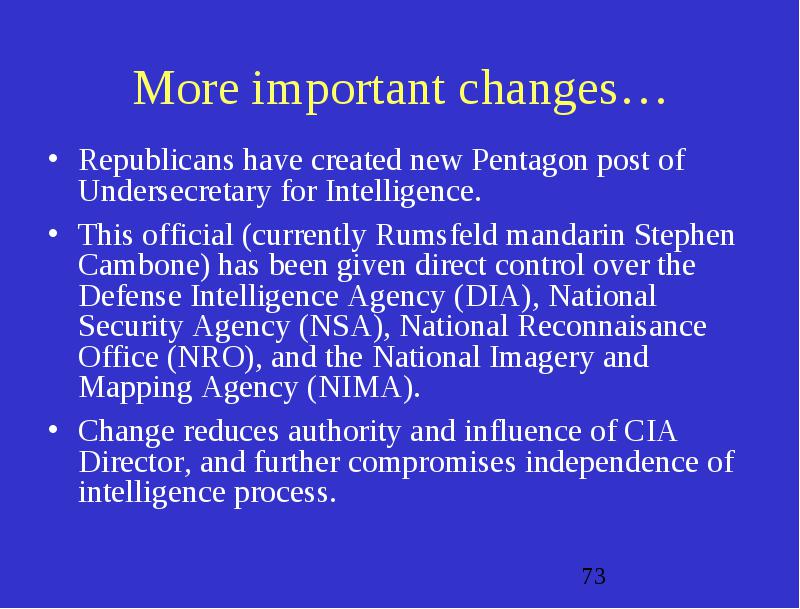 More important changes…

• Republicans have created new Pentagon post of Undersecretary for Intelligence.

• This official (currently Rumsfeld mandarin Stephen Cambone) has been given direct control over the Defense Intelligence Agency (DIA), National Security Agency (NSA), National Reconnaisance Office (NRO), and the National Imagery and Mapping Agency (NIMA).

• Change reduces authority and influence of CIA Director, and further compromises independence of intelligence process.

73